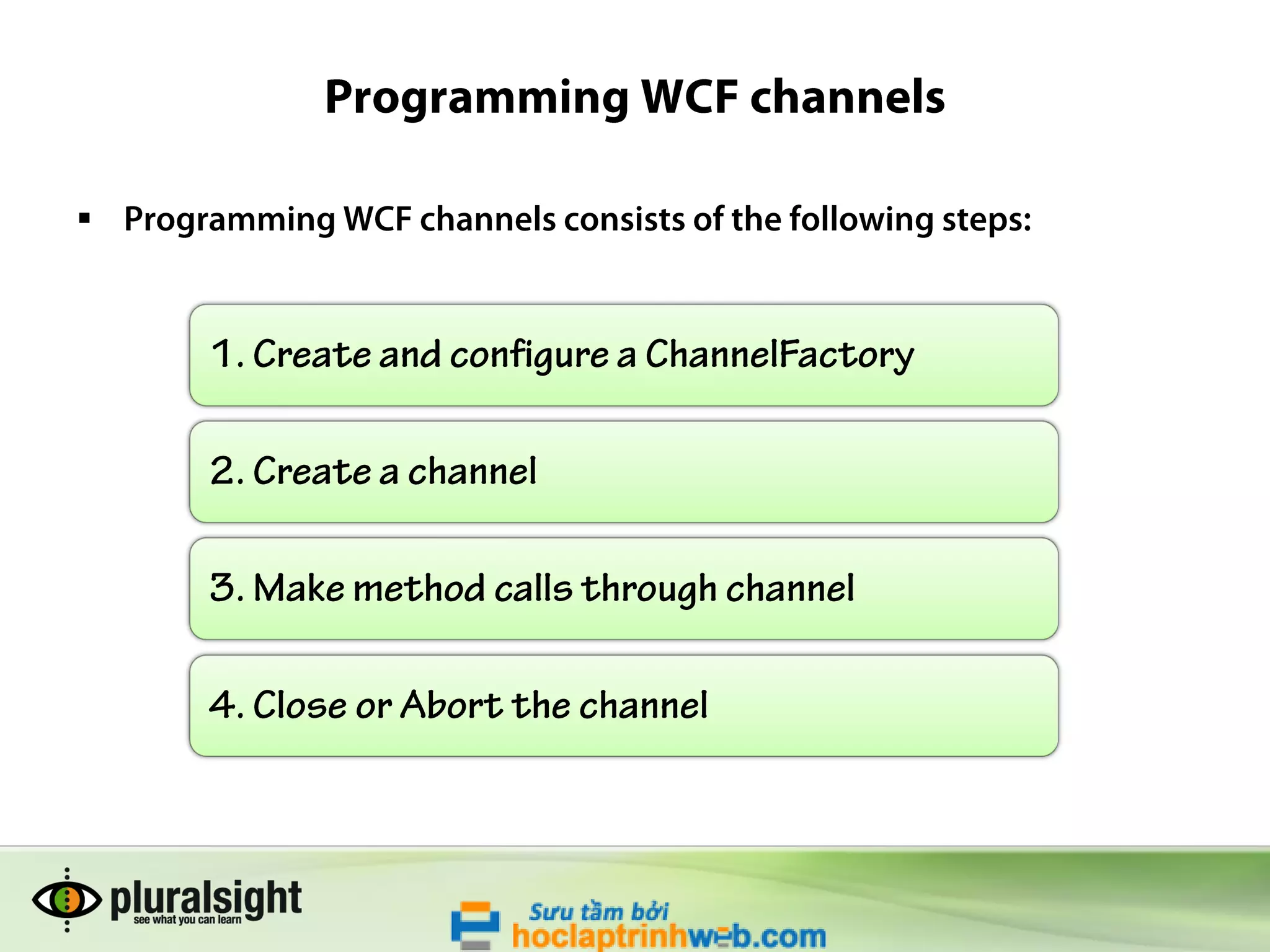 Programming WCF channels

▪ Programming WCF channels consists of the following steps:

1. Create and configure a ChannelFactory

2. Create a channel

3. Make method calls through channel

4. Close or Abort the channel

pluralsight
see what you can learn

Sưu tầm bởi
hoclaptrinhweb.com